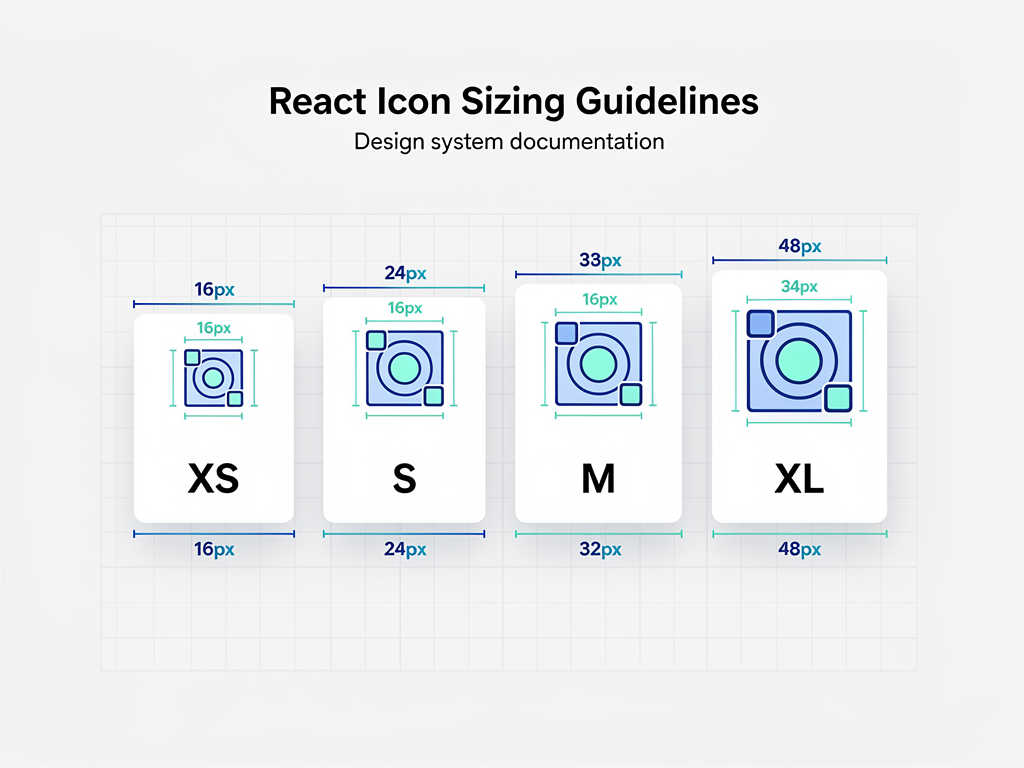 React Icon Sizing Guidelines
Design system documentation

16px
16px
XS
16px

24px
16px
S
24px

33px
16px
M
32px

48px
34px
XL
48px